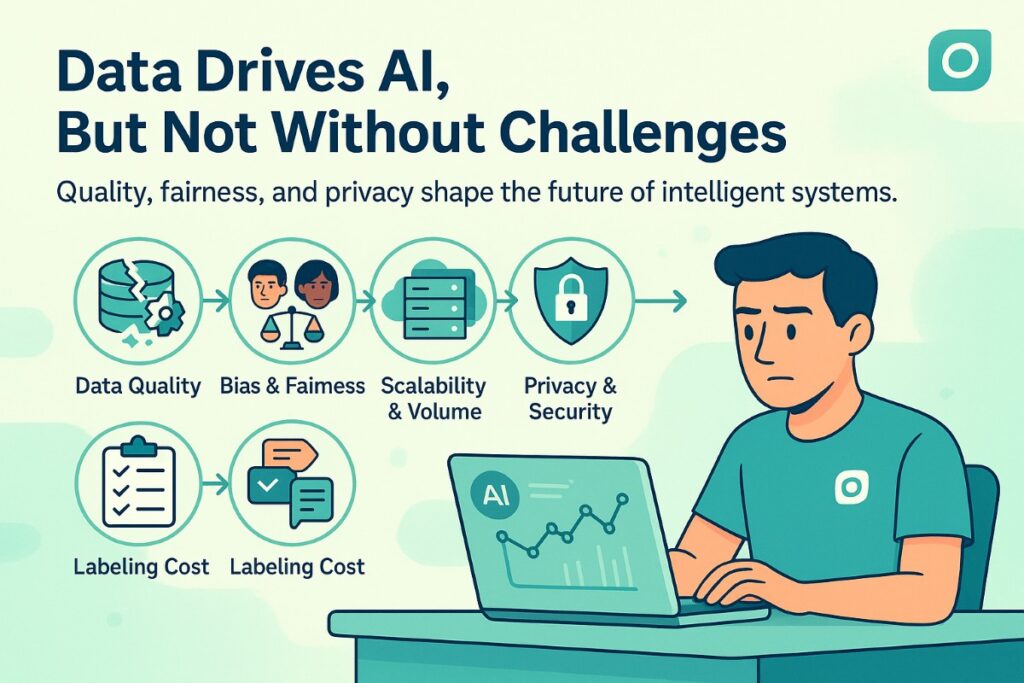 Data Drives AI, But Not Without Challenges

Quality, fairness, and privacy shape the future of intelligent systems.

Data Quality

Bias & Faimess

Scalability & Volume

Privacy & Security

Labeling Cost

Labeling Cost

AI